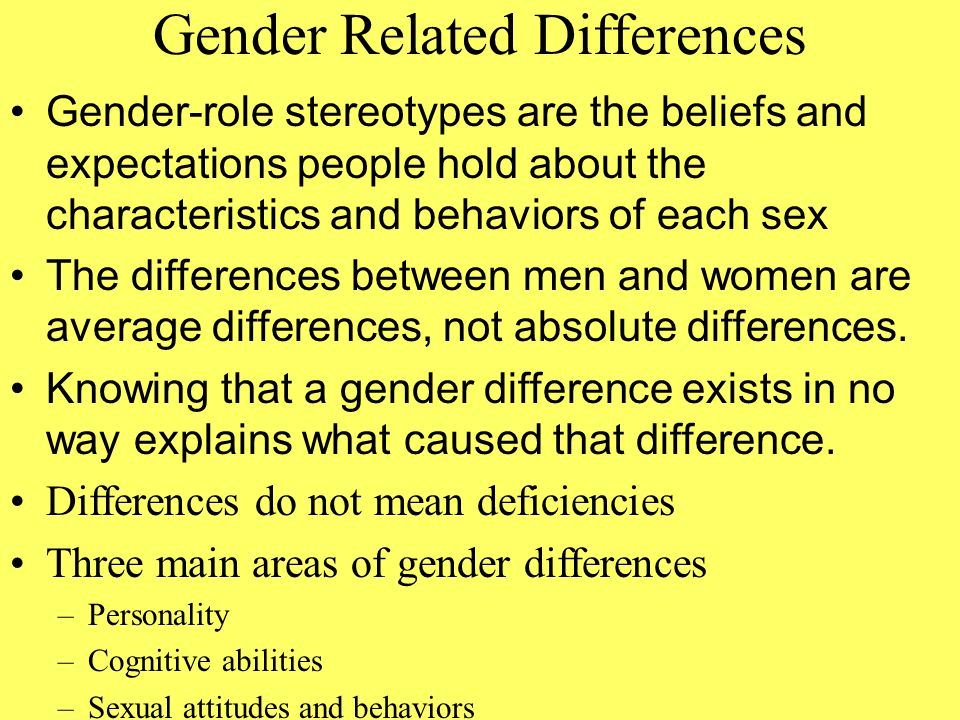 Gender Related Differences

• Gender-role stereotypes are the beliefs and expectations people hold about the characteristics and behaviors of each sex

• The differences between men and women are average differences, not absolute differences.

• Knowing that a gender difference exists in no way explains what caused that difference.

• Differences do not mean deficiencies

• Three main areas of gender differences
– Personality
– Cognitive abilities
– Sexual attitudes and behaviors